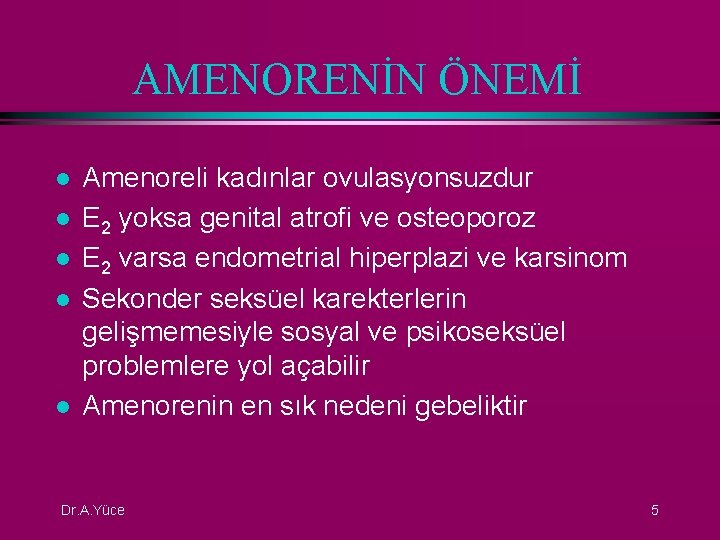 AMENORENİN ÖNEMİ

- Amenoreli kadınlar ovulasyonsuzdur
- $E_2$ yoksa genital atrofi ve osteoporoz
- $E_2$ varsa endometrial hiperplazi ve karsinom
- Sekonder seksüel karekterlerin gelişmemesiyle sosyal ve psikoseksüel problemlere yol açabilir
- Amenorenin en sık nedeni gebeliktir

Dr.A.Yüce

5